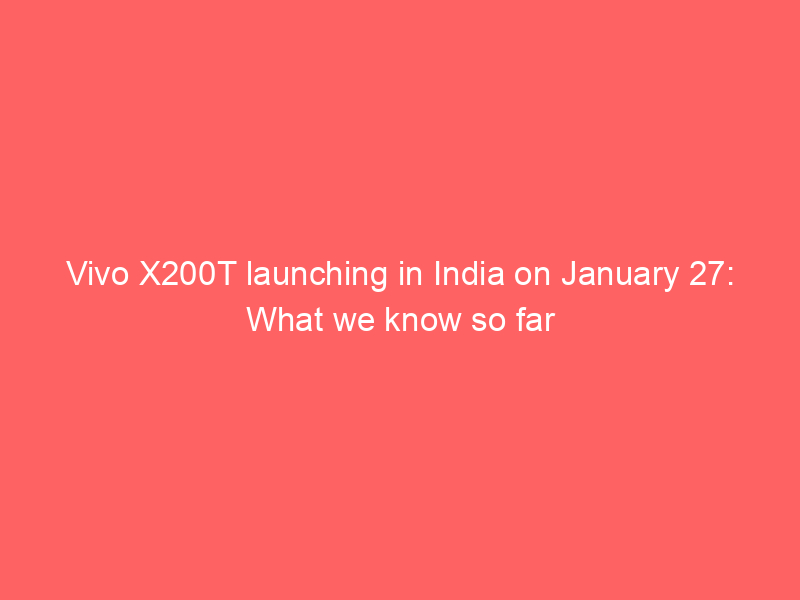 Vivo X200T launching in India on January 27: What we know so far